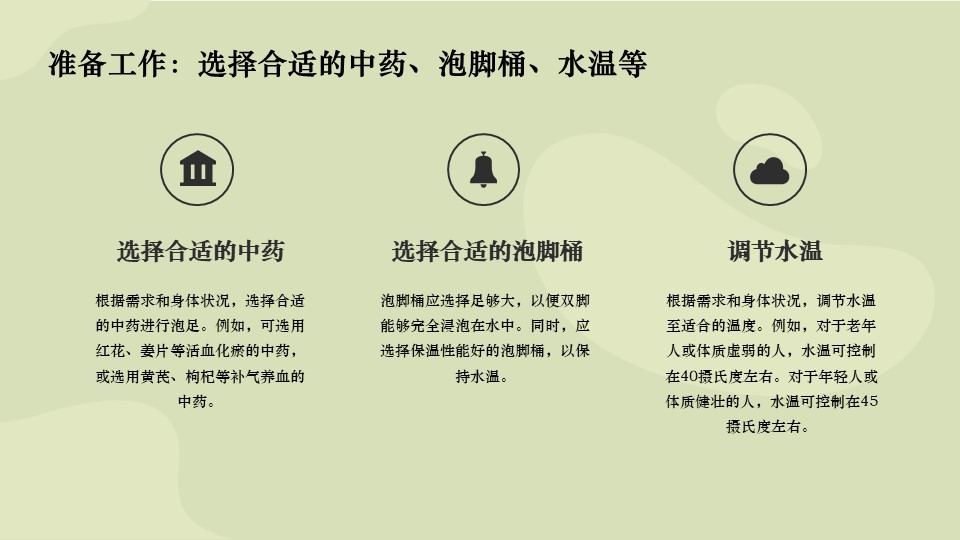 准备工作：选择合适的中药、泡脚桶、水温等

选择合适的中药

根据需求和身体状况，选择合适的中药进行泡足。例如，可选用红花、姜片等活血化瘀的中药，或选用黄芪、枸杞等补气养血的中药。

选择合适的泡脚桶

泡脚桶应选择足够大，以便双脚能够完全浸泡在水中。同时，应选择保温性能好的泡脚桶，以保持水温。

调节水温

根据需求和身体状况，调节水温至适合的温度。例如，对于老年人或体质虚弱的人，水温可控制在40摄氏度左右。对于年轻人或体质健壮的人，水温可控制在45摄氏度左右。